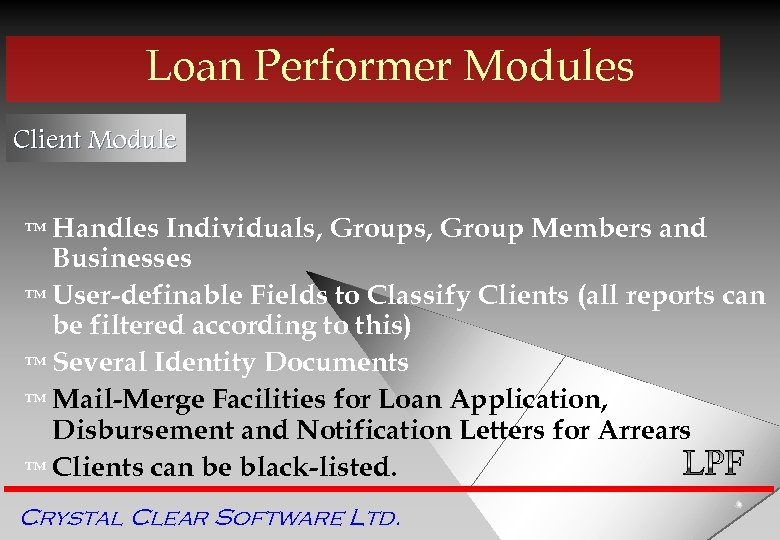 Loan Performer Modules

Client Module

™ Handles Individuals, Groups, Group Members and Businesses

™ User-definable Fields to Classify Clients (all reports can be filtered according to this)

™ Several Identity Documents

™ Mail-Merge Facilities for Loan Application, Disbursement and Notification Letters for Arrears

™ Clients can be black-listed.

LPF

CRYSTAL CLEAR SOFTWARE LTD.